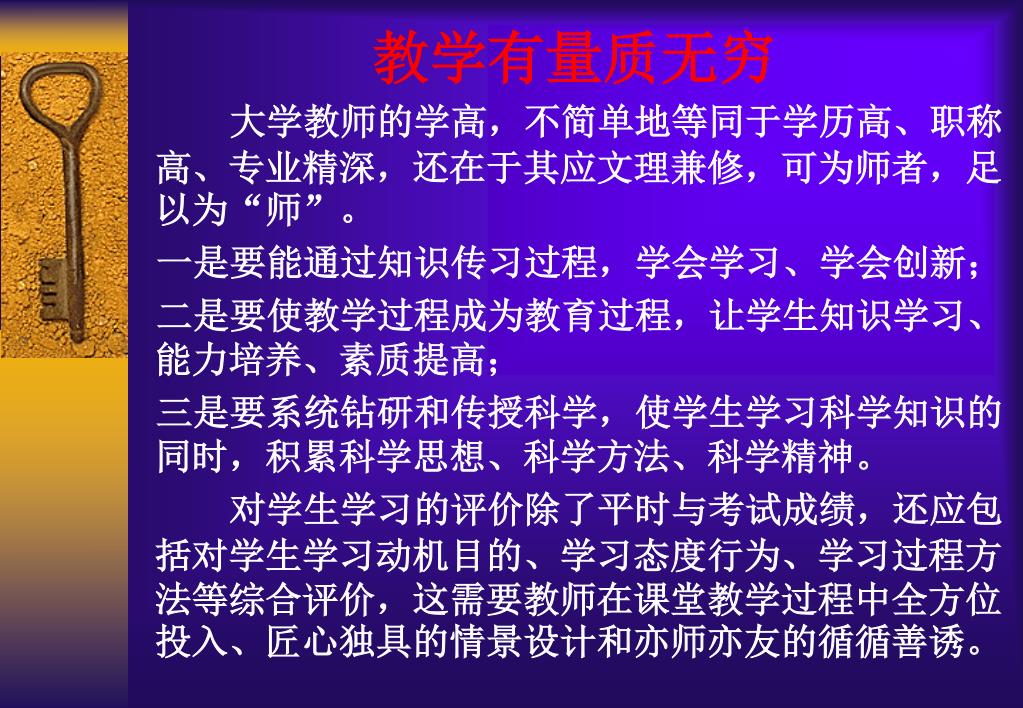 教学有量质无穷

大学教师的学高，不简单地等同于学历高、职称高、专业精深，还在于其应文理兼修，可为师者，足以为“师”。

一是要能通过知识传习过程，学会学习、学会创新；

二是要使教学过程成为教育过程，让学生知识学习、能力培养、素质提高；

三是要系统钻研和传授科学，使学生学习科学知识的同时，积累科学思想、科学方法、科学精神。

对学生学习的评价除了平时与考试成绩，还应包括对学生学习动机目的、学习态度行为、学习过程方法等综合评价，这需要教师在课堂教学过程中全方位投入、匠心独具的情景设计和亦师亦友的循循善诱。